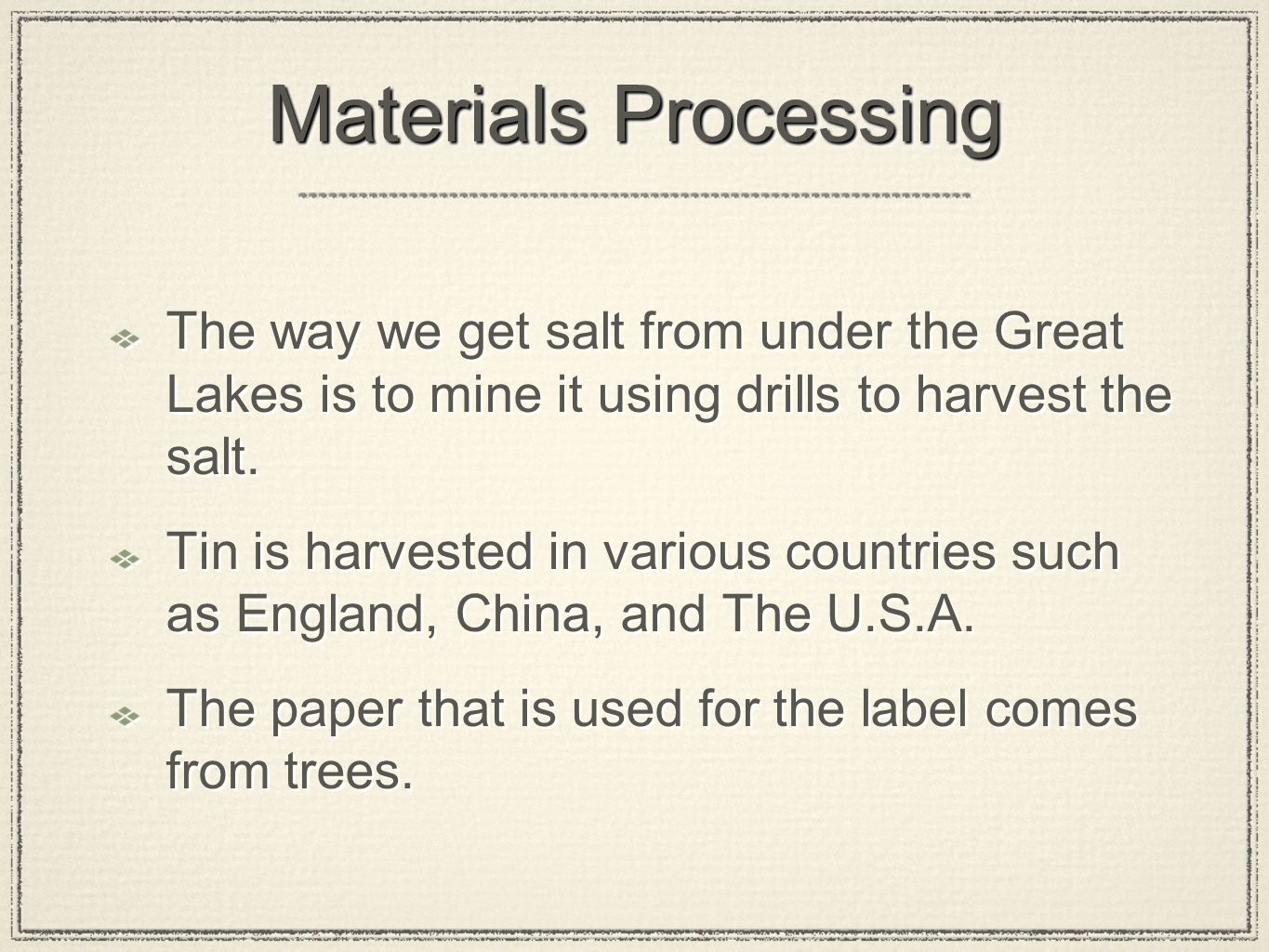 Materials Processing

The way we get salt from under the Great Lakes is to mine it using drills to harvest the salt.

Tin is harvested in various countries such as England, China, and The U.S.A.

The paper that is used for the label comes from trees.